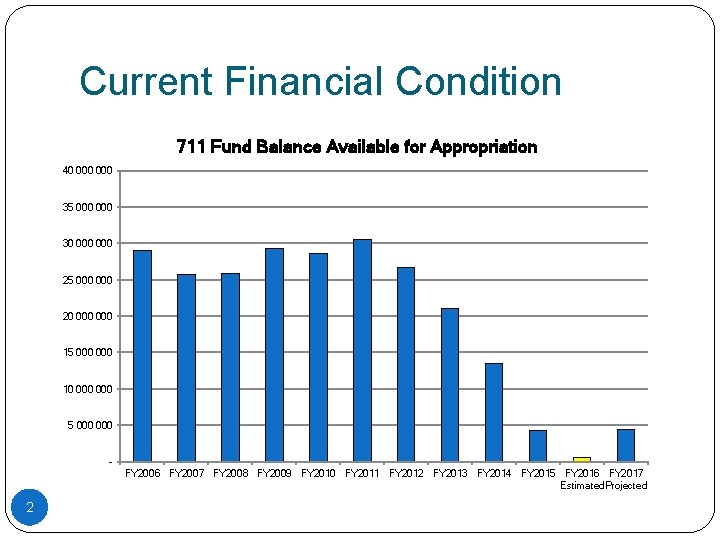 Current Financial Condition

711 Fund Balance Available for Appropriation

40 000 000
35 000 000
30 000 000
25 000 000
20 000 000
15 000 000
10 000 000
5 000 000
-

FY2006 FY2007 FY2008 FY2009 FY2010 FY2011 FY2012 FY2013 FY2014 FY2015 FY2016 Estimated FY2017 Projected

2